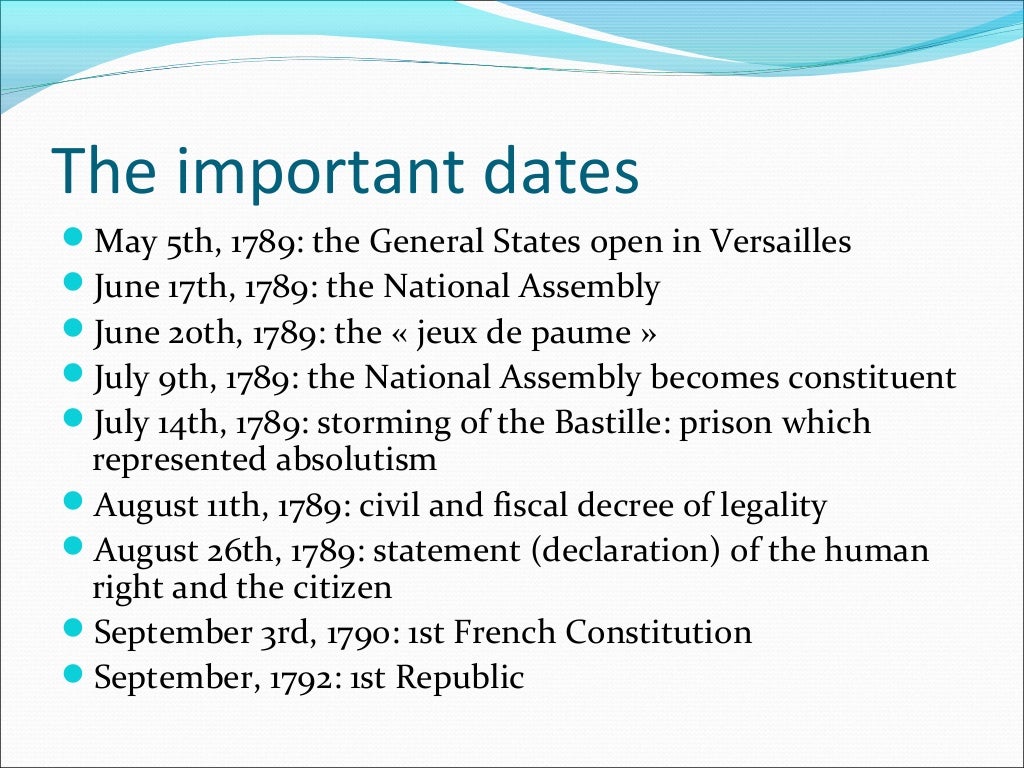 The important dates

- May 5th, 1789: the General States open in Versailles
- June 17th, 1789: the National Assembly
- June 20th, 1789: the « jeux de paume »
- July 9th, 1789: the National Assembly becomes constituent
- July 14th, 1789: storming of the Bastille: prison which represented absolutism
- August 11th, 1789: civil and fiscal decree of legality
- August 26th, 1789: statement (declaration) of the human right and the citizen
- September 3rd, 1790: 1st French Constitution
- September, 1792: 1st Republic